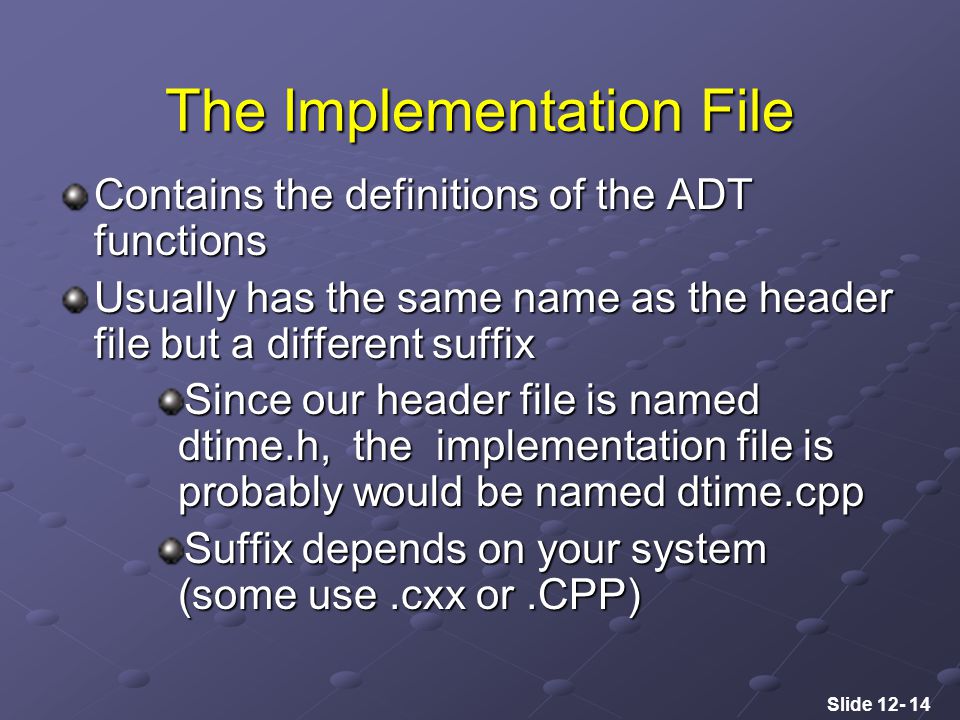 The Implementation File

Contains the definitions of the ADT functions

Usually has the same name as the header file but a different suffix

Since our header file is named dtime.h, the implementation file is probably would be named dtime.cpp

Suffix depends on your system (some use .cxx or .CPP)

Slide 12- 14